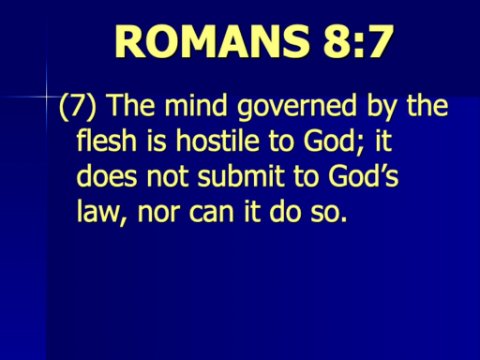 ROMANS 8:7

(7) The mind governed by the flesh is hostile to God; it does not submit to God’s law, nor can it do so.